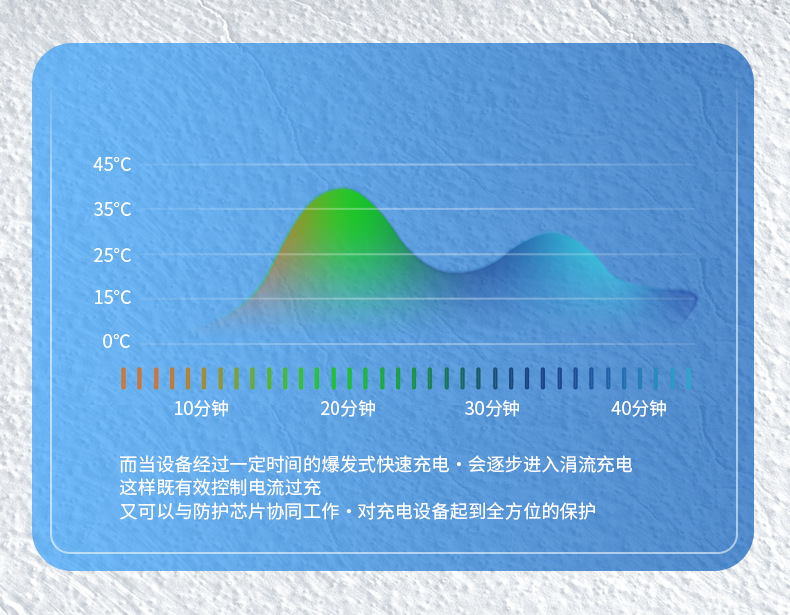 45°C
35°C
25°C
15°C
0°C

10分钟 20分钟 30分钟 40分钟

而当设备经过一定时间的爆发式快速充电・会逐步进入涓流充电
这样既有效控制电流过充
又可以与防护芯片协同工作・对充电设备起到全方位的保护